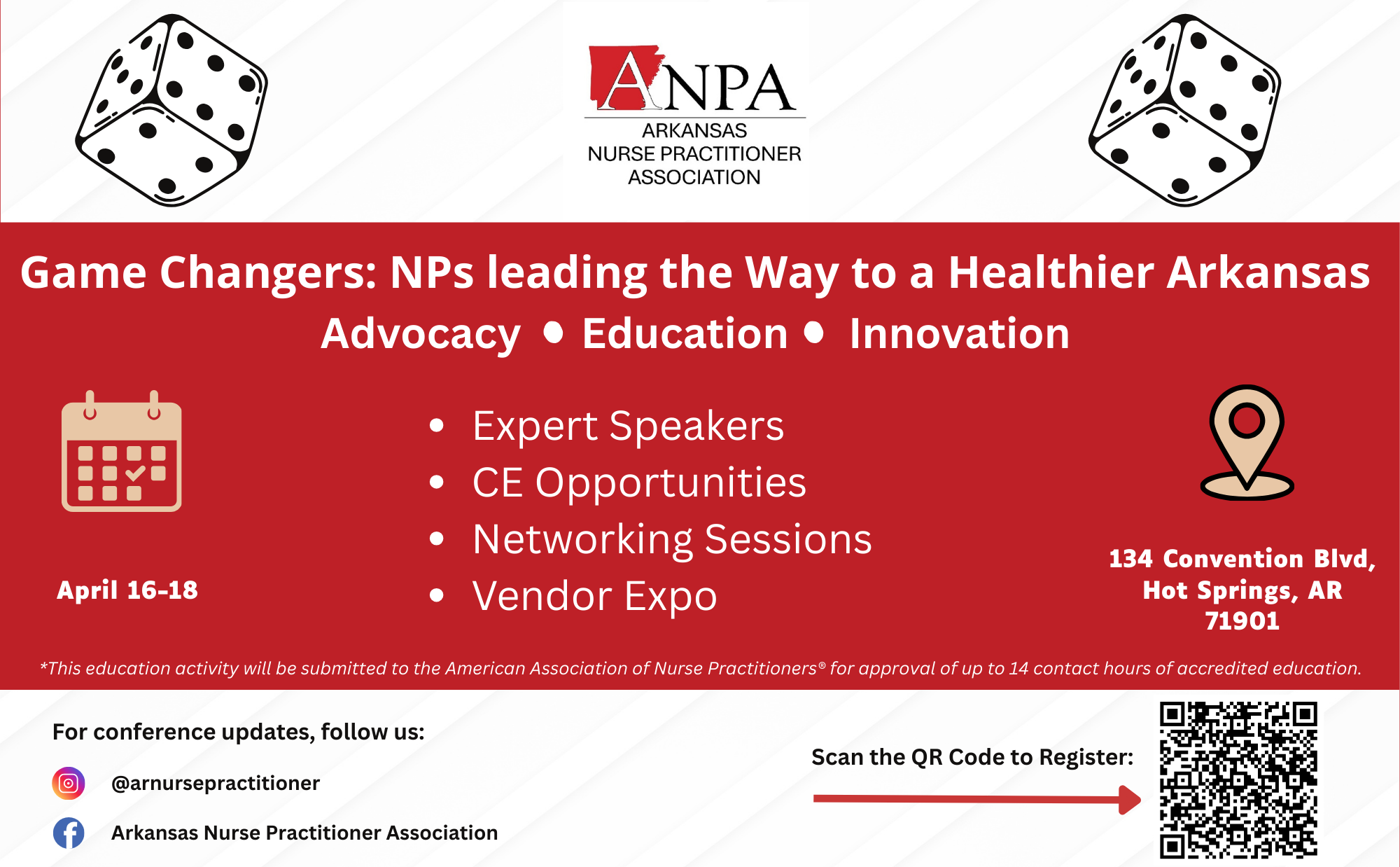 ANPA
ARKANSAS NURSE PRACTITIONER ASSOCIATION

Game Changers: NPs leading the Way to a Healthier Arkansas
Advocacy • Education • Innovation

April 16-18

• Expert Speakers
• CE Opportunities
• Networking Sessions
• Vendor Expo

134 Convention Blvd, Hot Springs, AR 71901

*This education activity will be submitted to the American Association of Nurse Practitioners® for approval of up to 14 contact hours of accredited education.

For conference updates, follow us:

@arnursepractitioner

Arkansas Nurse Practitioner Association

Scan the QR Code to Register: